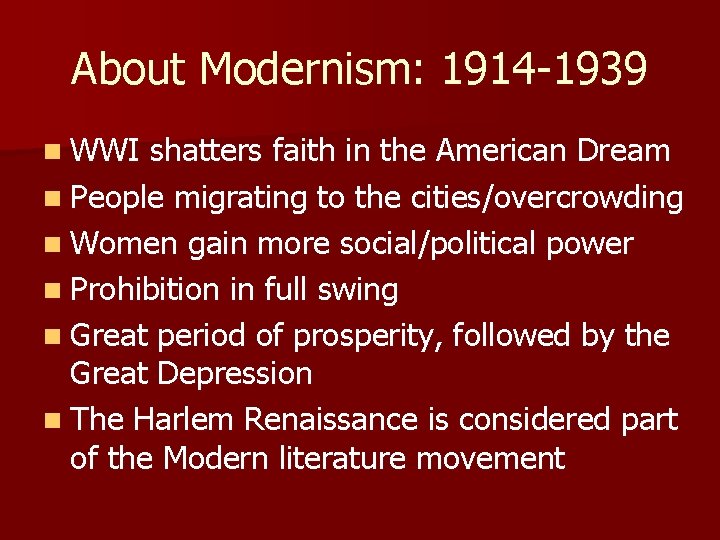 About Modernism: 1914-1939

- WWI shatters faith in the American Dream
- People migrating to the cities/overcrowding
- Women gain more social/political power
- Prohibition in full swing
- Great period of prosperity, followed by the Great Depression
- The Harlem Renaissance is considered part of the Modern literature movement